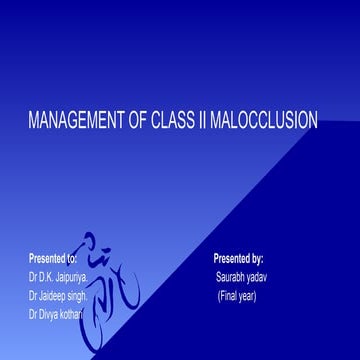 MANAGEMENT OF CLASS II MALOCCLUSION

Presented to:
Dr D.K. Jaipuriya.
Dr Jaideep singh.
Dr Divya kothari

Presented by:
Saurabh yadav
(Final year)